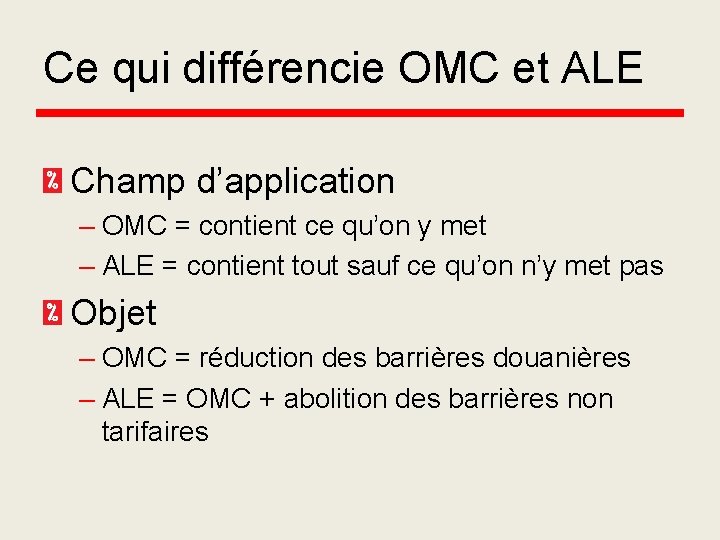 Ce qui différencie OMC et ALE

Champ d’application
– OMC = contient ce qu’on y met
– ALE = contient tout sauf ce qu’on n’y met pas

Objet
– OMC = réduction des barrières douanières
– ALE = OMC + abolition des barrières non tarifaires